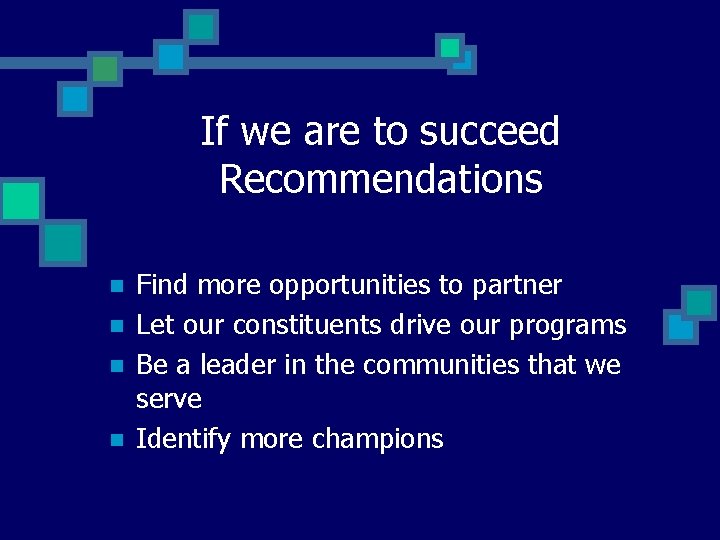 If we are to succeed
Recommendations

- Find more opportunities to partner
- Let our constituents drive our programs
- Be a leader in the communities that we serve
- Identify more champions